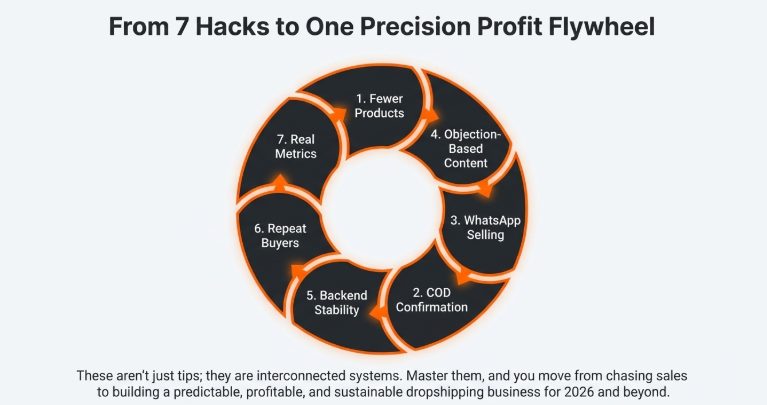 From 7 Hacks to One Precision Profit Flywheel

1. Fewer Products

4. Objection-Based Content

3. WhatsApp Selling

2. COD Confirmation

5. Backend Stability

6. Repeat Buyers

7. Real Metrics

These aren't just tips; they are interconnected systems. Master them, and you move from chasing sales to building a predictable, profitable, and sustainable dropshipping business for 2026 and beyond.